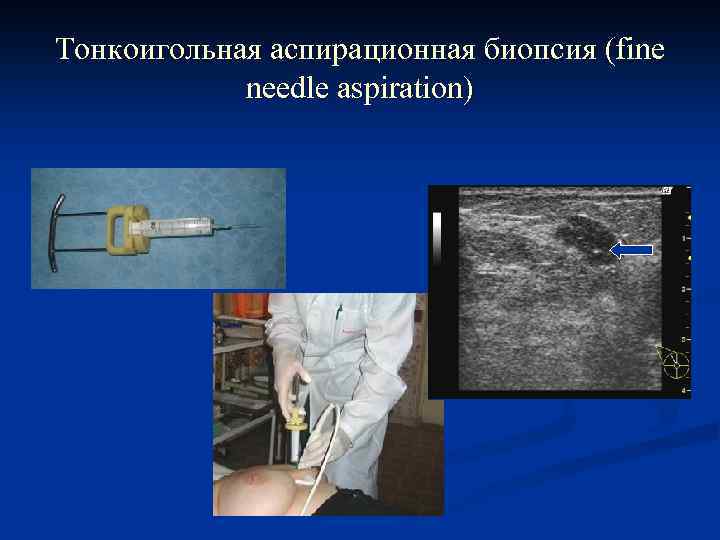 Тонкоигольная аспирационная биопсия (fine needle aspiration)